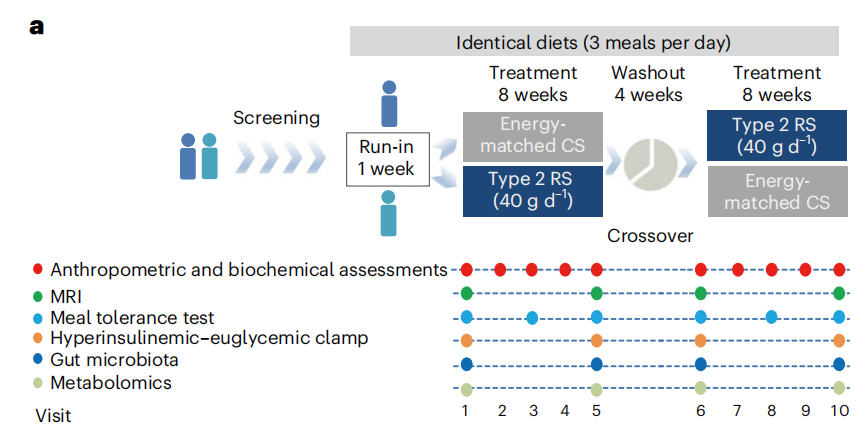 a

Identical diets (3 meals per day)

Screening

Run-in 1 week

Treatment 8 weeks

Energy-matched CS

Type 2 RS (40 g d$^{-1}$)

Washout 4 weeks

Crossover

Treatment 8 weeks

Type 2 RS (40 g d$^{-1}$)

Energy-matched CS

Anthropometric and biochemical assessments
MRI
Meal tolerance test
Hyperinsulinemic–euglycemic clamp
Gut microbiota
Metabolomics
Visit

1 2 3 4 5 6 7 8 9 10